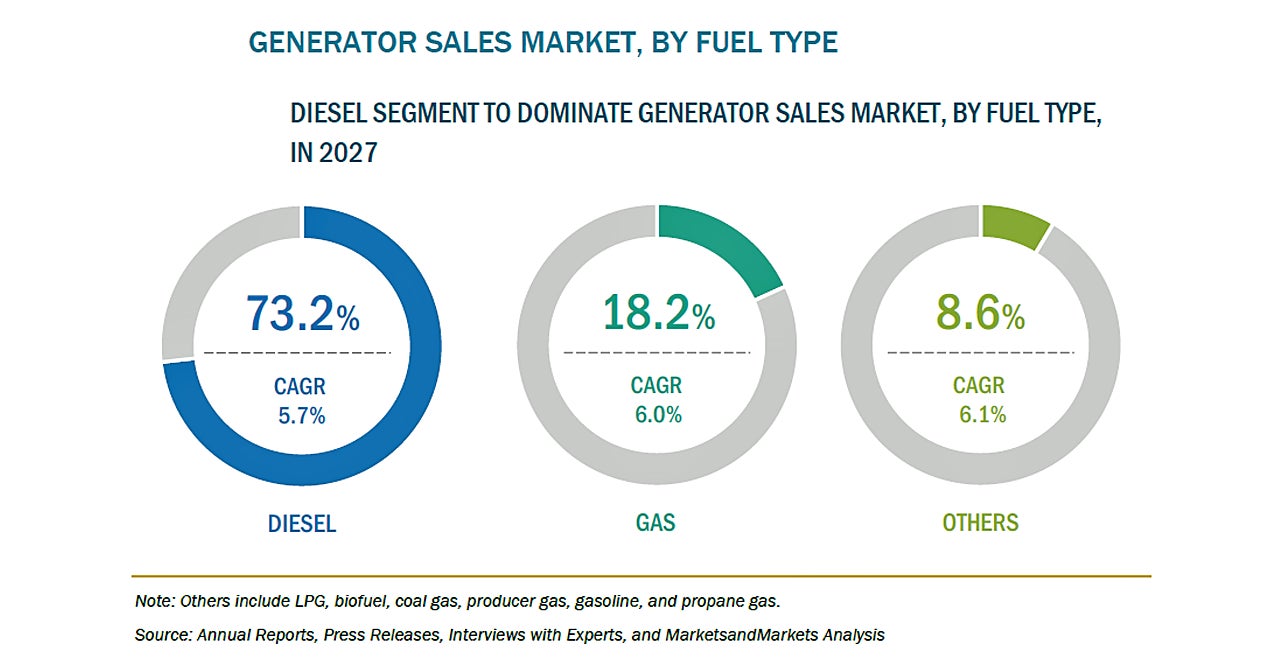 GENERATOR SALES MARKET, BY FUEL TYPE

DIESEL SEGMENT TO DOMINATE GENERATOR SALES MARKET, BY FUEL TYPE, IN 2027

73.2%
CAGR
5.7%
DIESEL

18.2%
CAGR
6.0%
GAS

8.6%
CAGR
6.1%
OTHERS

Note: Others include LPG, biofuel, coal gas, producer gas, gasoline, and propane gas.

Source: Annual Reports, Press Releases, Interviews with Experts, and MarketsandMarkets Analysis